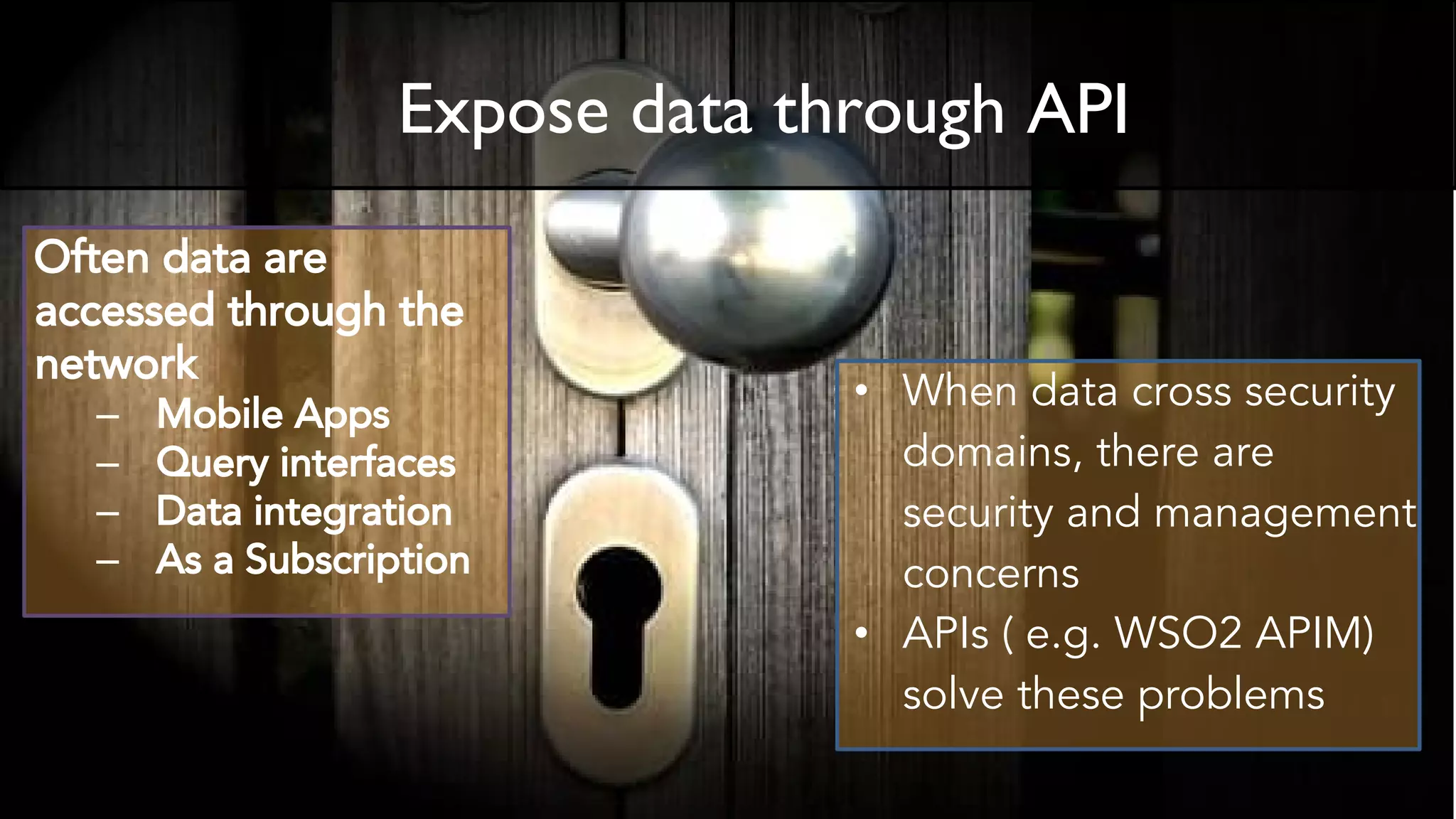 Expose data through API

Often data are accessed through the network
– Mobile Apps
– Query interfaces
– Data integration
– As a Subscription

• When data cross security domains, there are security and management concerns
• APIs ( e.g. WSO2 APIM) solve these problems